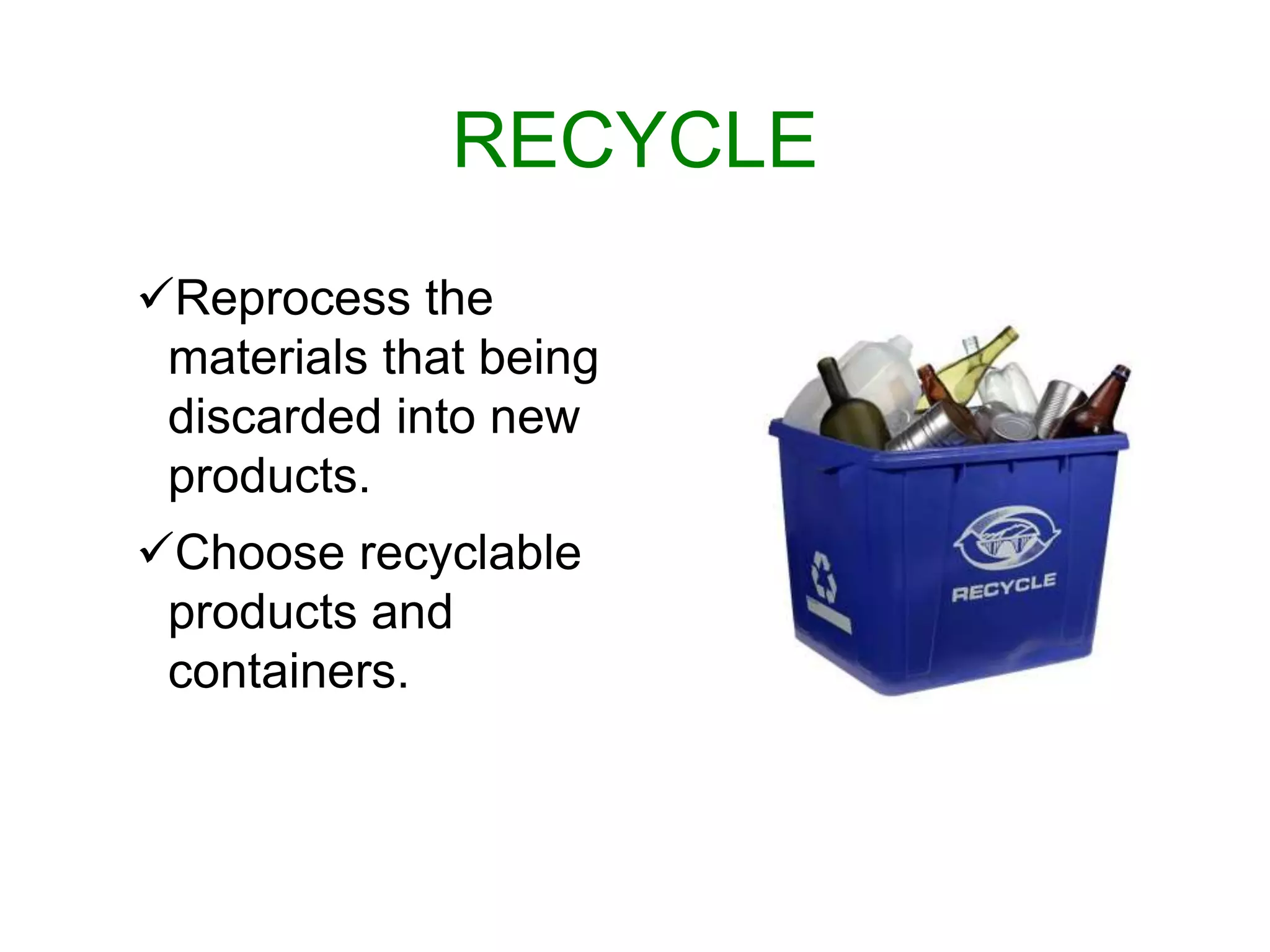 RECYCLE

✓Reprocess the materials that being discarded into new products.

✓Choose recyclable products and containers.

RECYCLE